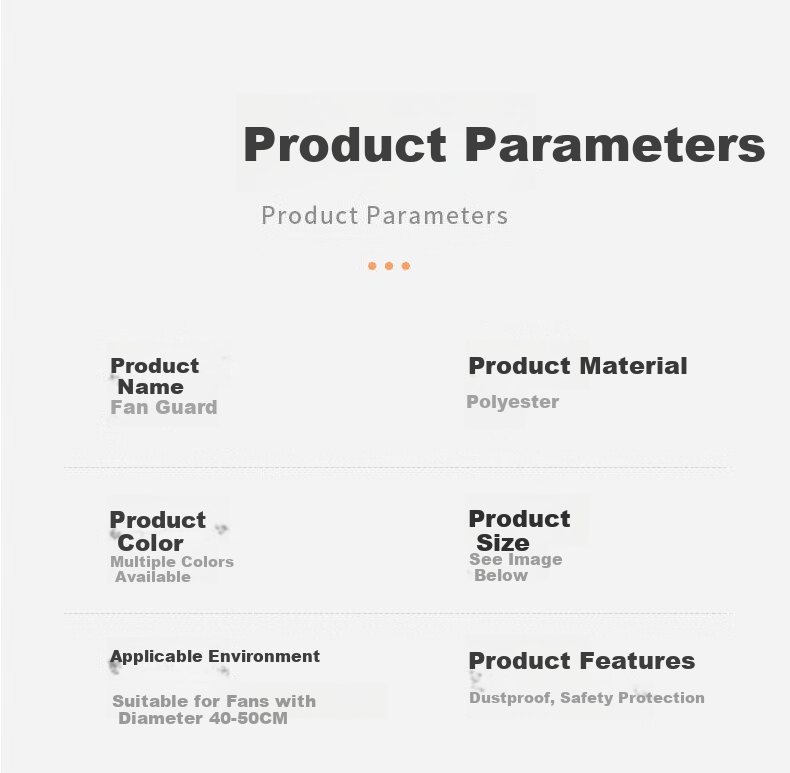 Product Parameters

Product Parameters

Product Name
Fan Guard

Product Material
Polyester

Product Color
Multiple Colors Available

Product Size
See Image Below

Applicable Environment
Suitable for Fans with Diameter 40-50CM

Product Features
Dustproof, Safety Protection